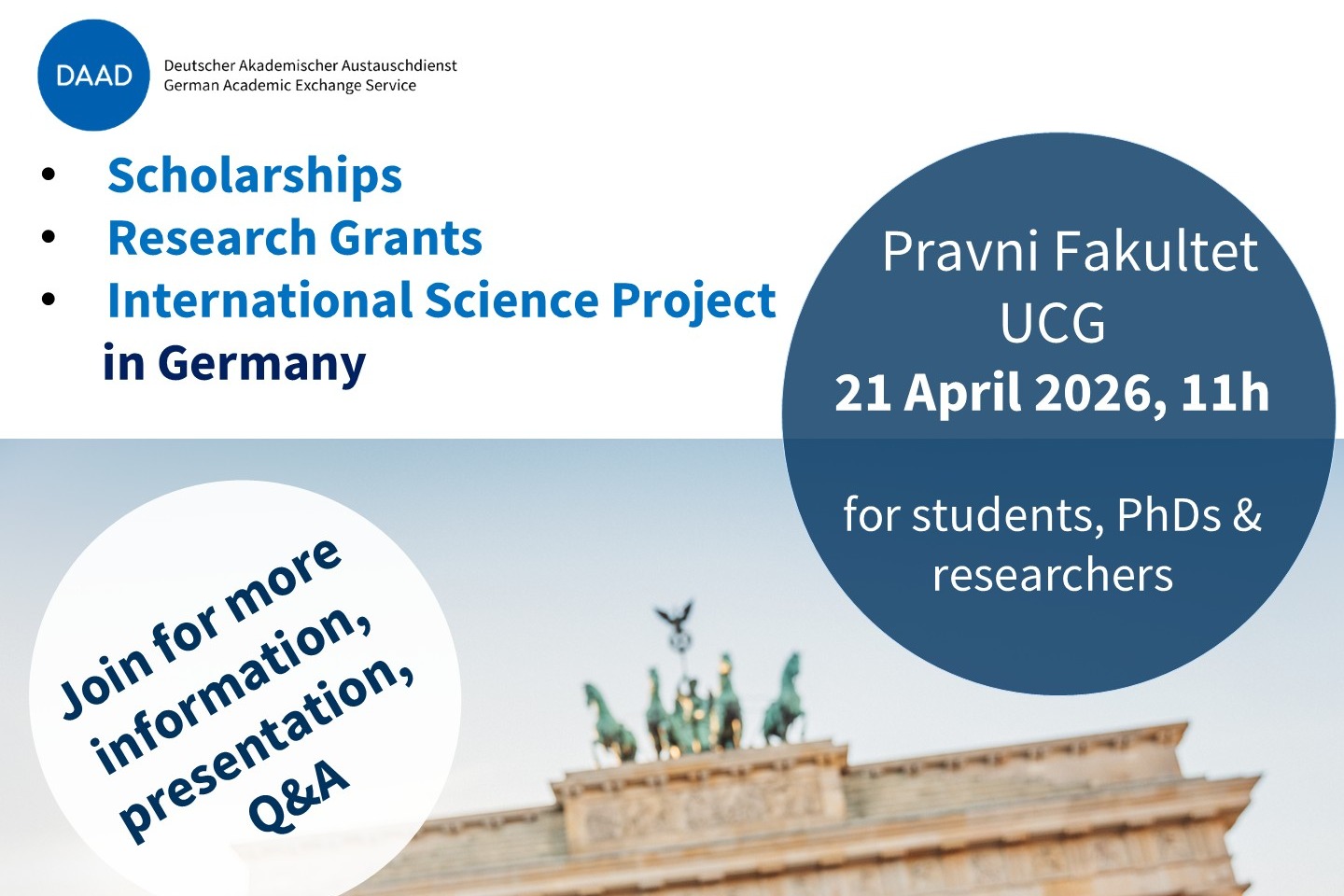 DAAD

Deutscher Akademischer Austauschdienst
German Academic Exchange Service

• Scholarships
• Research Grants
• International Science Project
in Germany

Pravni Fakultet
UCG
21 April 2026, 11h

for students, PhDs & researchers

Join for more information, presentation, Q&A